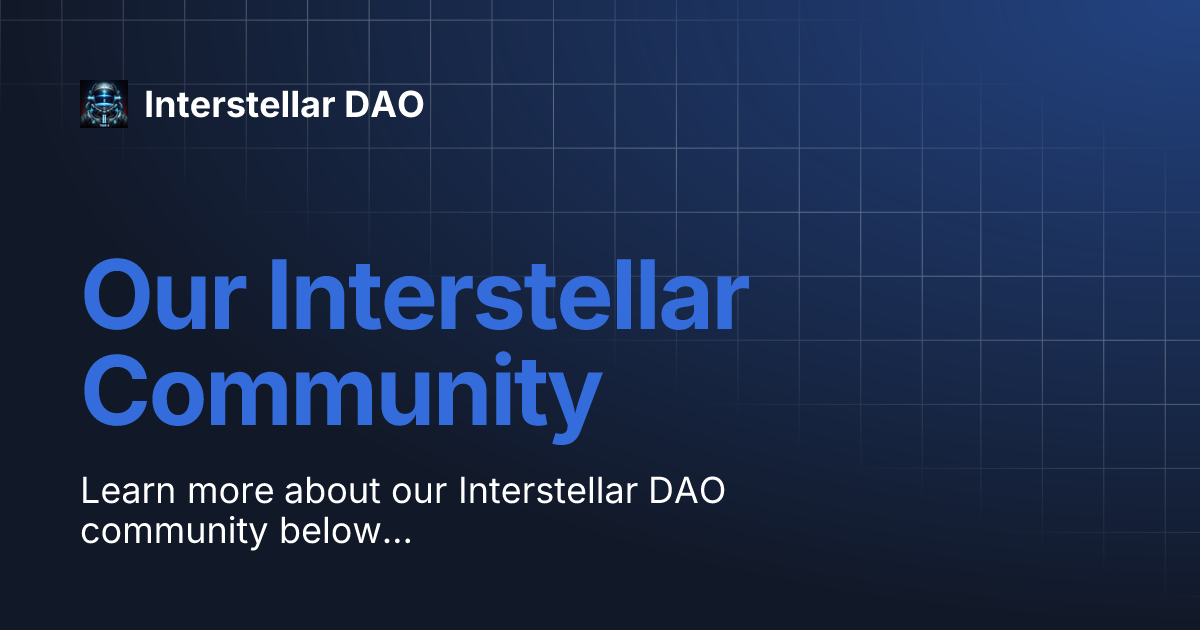 Interstellar DAO

Our Interstellar Community

Learn more about our Interstellar DAO community below...